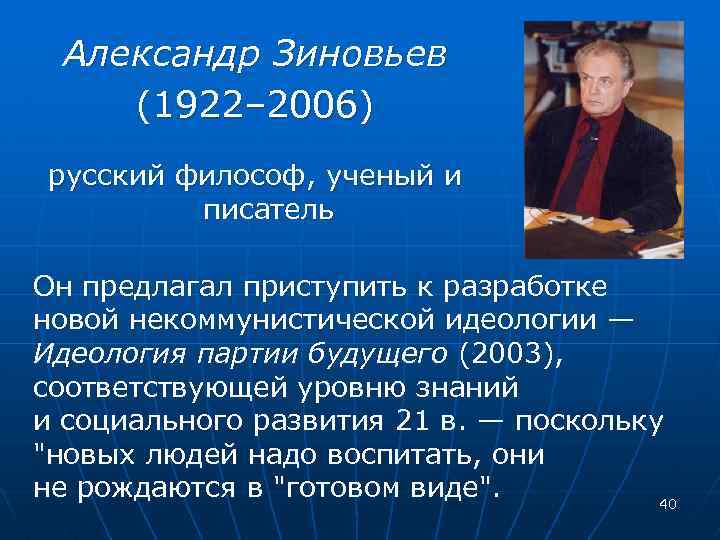 Александр Зиновьев
(1922–2006)

русский философ, ученый и писатель

Он предлагал приступить к разработке новой некоммунистической идеологии — Идеология партии будущего (2003), соответствующей уровню знаний и социального развития 21 в. — поскольку "новых людей надо воспитать, они не рождаются в "готовом виде".

40